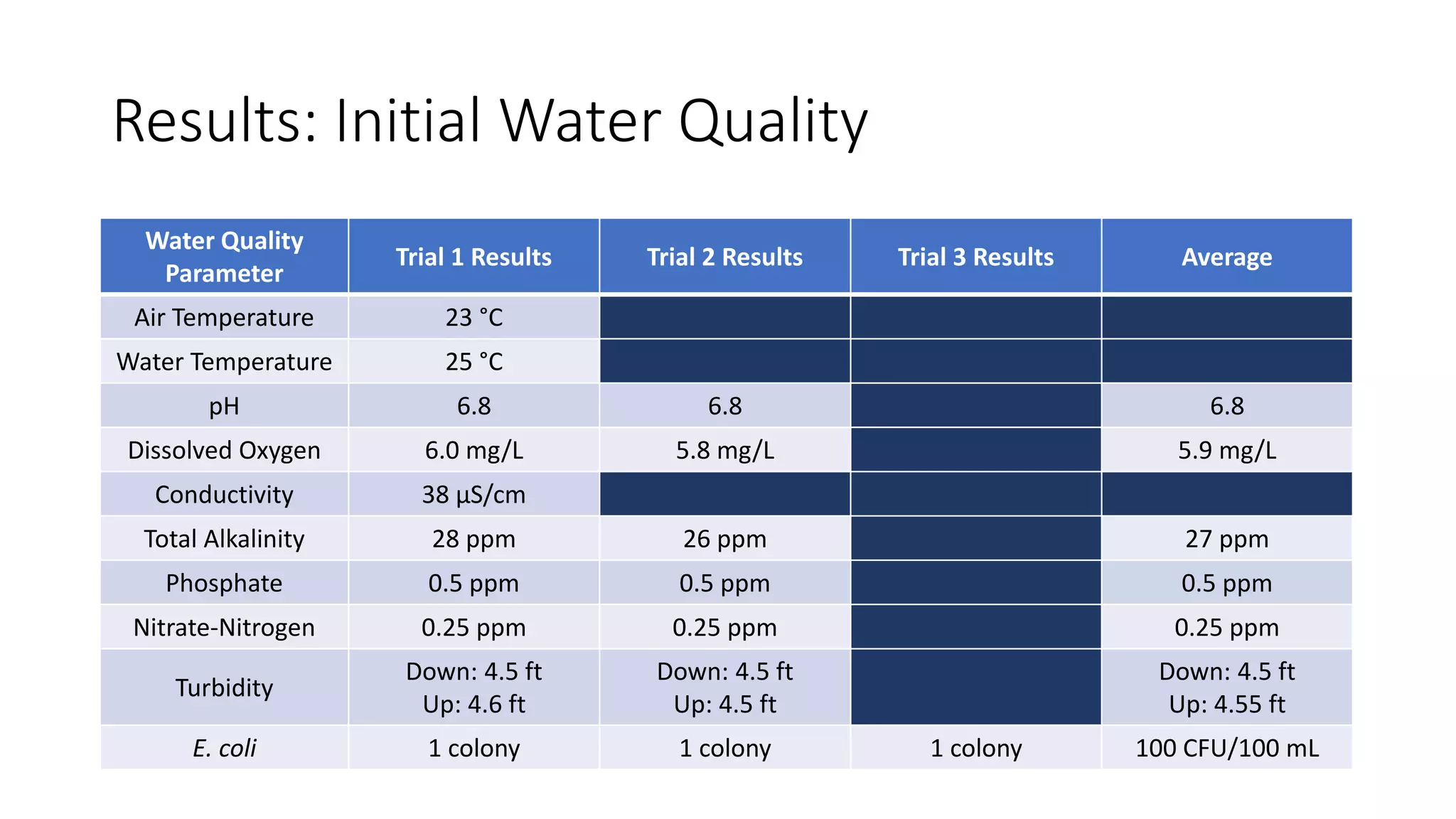 Results: Initial Water Quality

| Water Quality Parameter | Trial 1 Results | Trial 2 Results | Trial 3 Results | Average |
|---|---|---|---|---|
| Air Temperature | 23 °C | | | |
| Water Temperature | 25 °C | | | |
| pH | 6.8 | 6.8 | | 6.8 |
| Dissolved Oxygen | 6.0 mg/L | 5.8 mg/L | | 5.9 mg/L |
| Conductivity | 38 µS/cm | | | |
| Total Alkalinity | 28 ppm | 26 ppm | | 27 ppm |
| Phosphate | 0.5 ppm | 0.5 ppm | | 0.5 ppm |
| Nitrate-Nitrogen | 0.25 ppm | 0.25 ppm | | 0.25 ppm |
| Turbidity | Down: 4.5 ft Up: 4.6 ft | Down: 4.5 ft Up: 4.5 ft | | Down: 4.5 ft Up: 4.55 ft |
| E. coli | 1 colony | 1 colony | 1 colony | 100 CFU/100 mL |